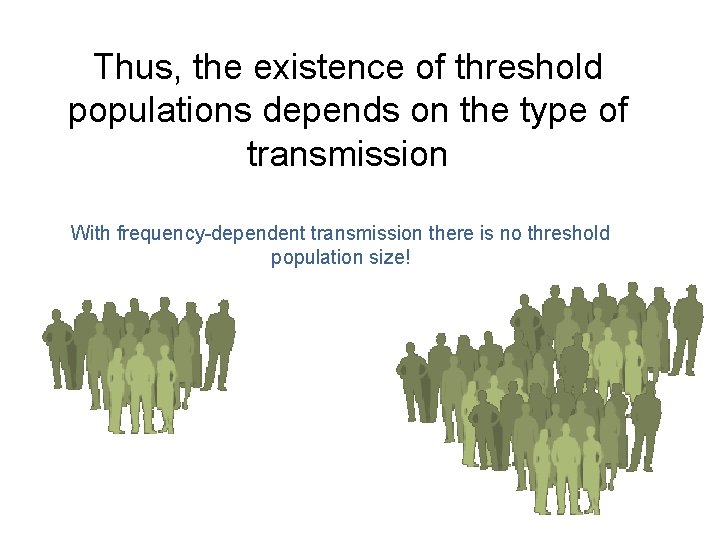 Thus, the existence of threshold populations depends on the type of transmission

With frequency-dependent transmission there is no threshold population size!